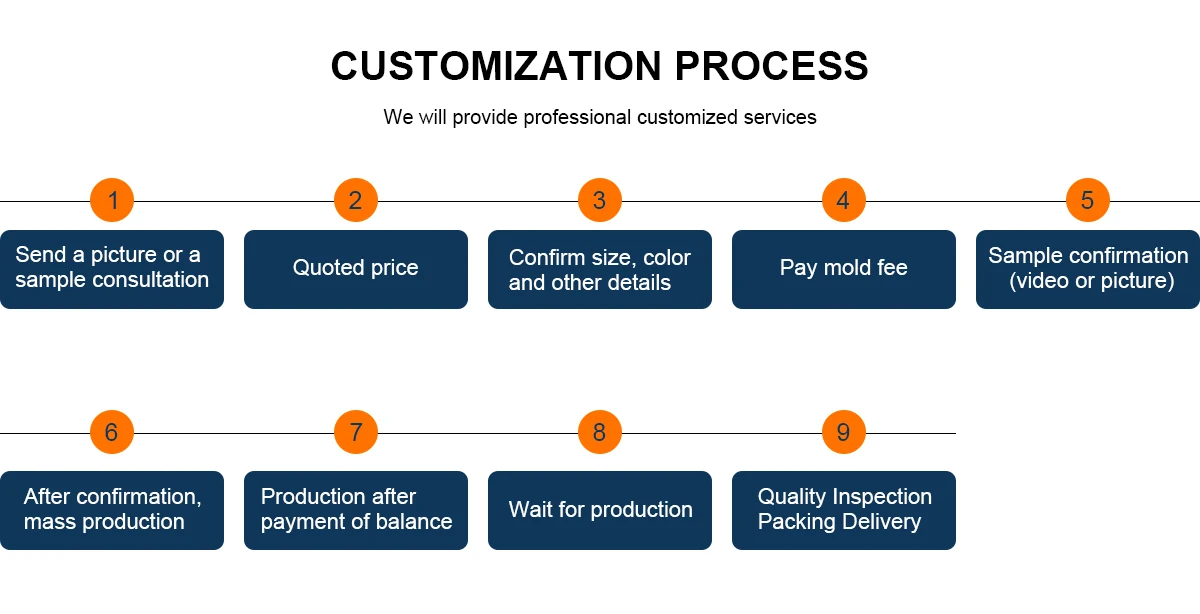 CUSTOMIZATION PROCESS

We will provide professional customized services

1
Send a picture or a sample consultation

2
Quoted price

3
Confirm size, color and other details

4
Pay mold fee

5
Sample confirmation (video or picture)

6
After confirmation, mass production

7
Production after payment of balance

8
Wait for production

9
Quality Inspection Packing Delivery